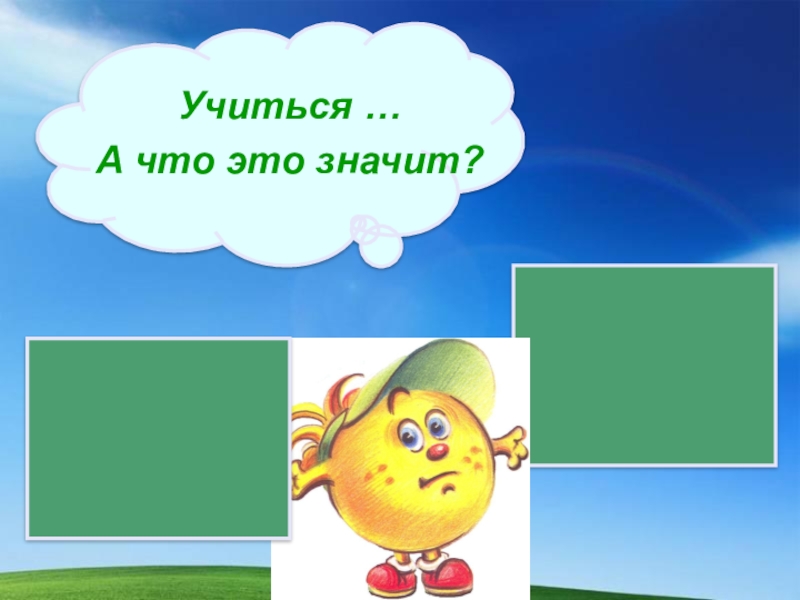 Учиться …
А что это значит?